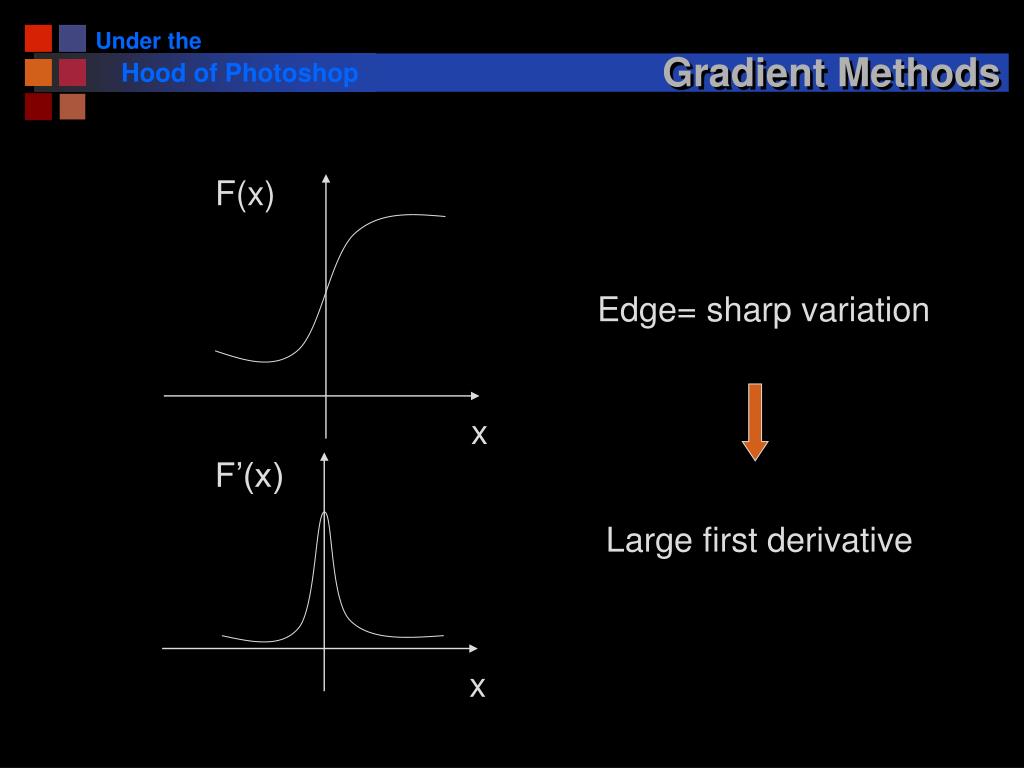 Under the
Hood of Photoshop

Gradient Methods

F(x)

x

F’(x)

x

Edge= sharp variation

Large first derivative